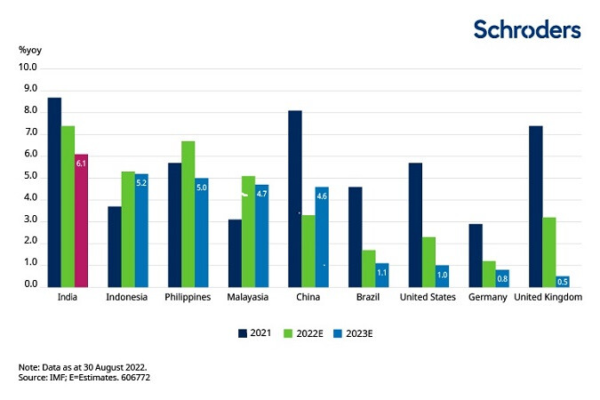 Schroders

%yoy

10.0
9.0
8.0
7.0
6.0
5.0
4.0
3.0
2.0
1.0
0.0

6.1
5.2
5.0
4.7
4.6
1.1
1.0
0.8
0.5

India
Indonesia
Philippines
Malayasia
China
Brazil
United States
Germany
United Kingdom

2021
2022E
2023E

Note: Data as at 30 August 2022.
Source: IMF; E=Estimates. 606772